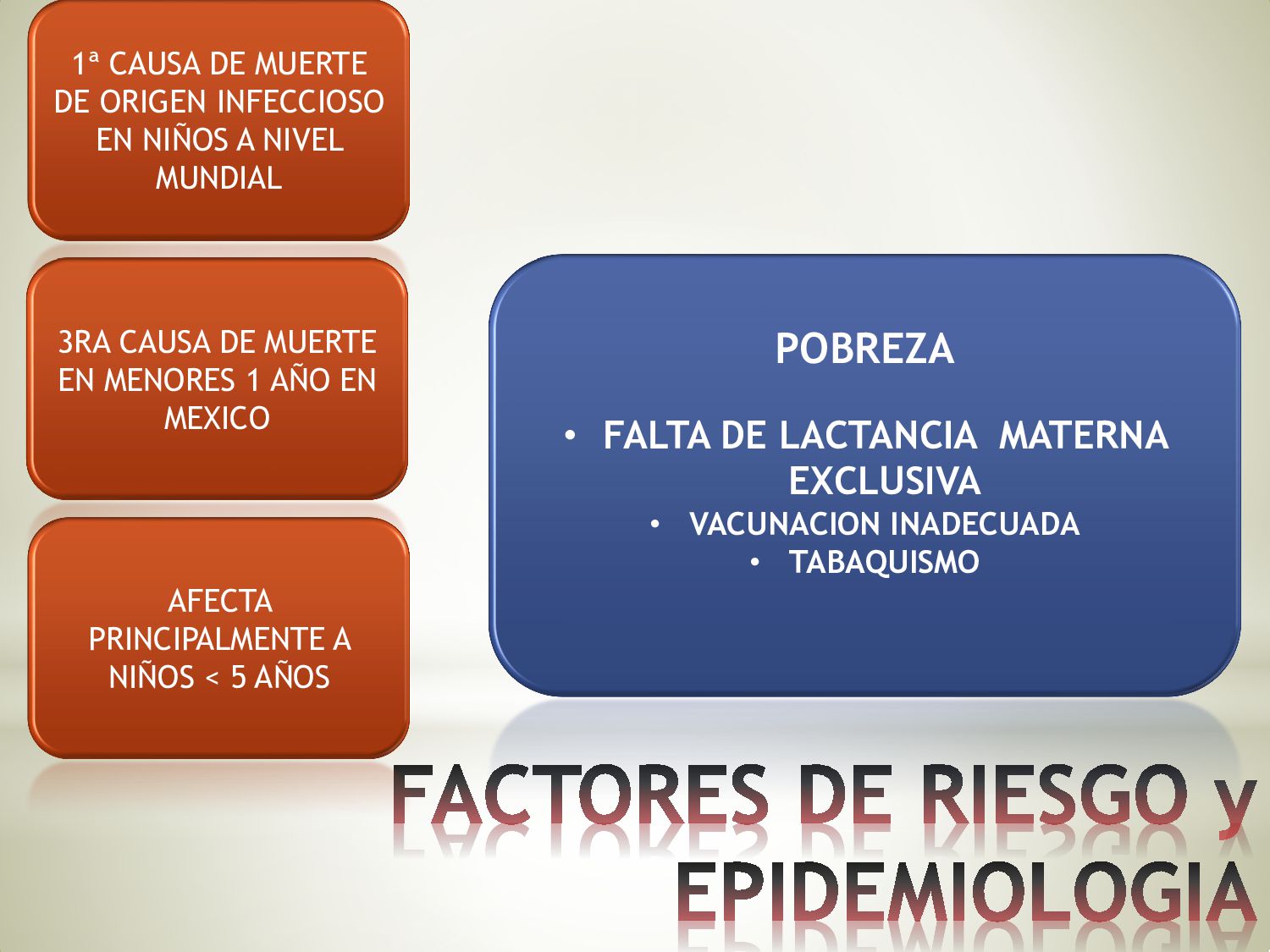 1ª CAUSA DE MUERTE DE ORIGEN INFECCIOSO EN NIÑOS A NIVEL MUNDIAL

3RA CAUSA DE MUERTE EN MENORES 1 AÑO EN MEXICO

AFECTA PRINCIPALMENTE A NIÑOS < 5 AÑOS

POBREZA

• FALTA DE LACTANCIA MATERNA EXCLUSIVA
• VACUNACION INADECUADA
• TABAQUISMO

FACTORES DE RIESGO y EPIDEMIOLOGIA